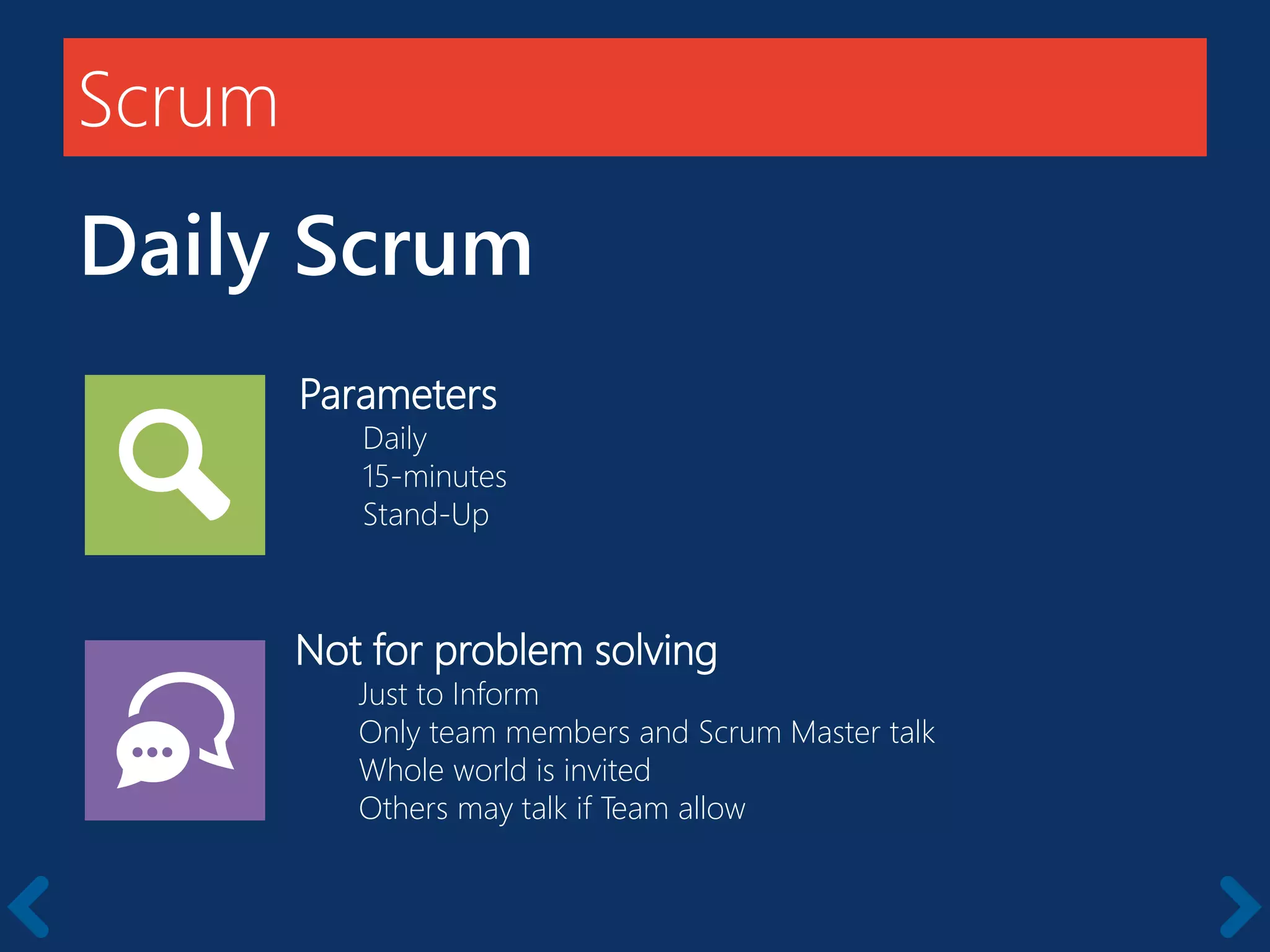 Scrum

Daily Scrum

Parameters
Daily
15-minutes
Stand-Up

Not for problem solving
Just to Inform
Only team members and Scrum Master talk
Whole world is invited
Others may talk if Team allow